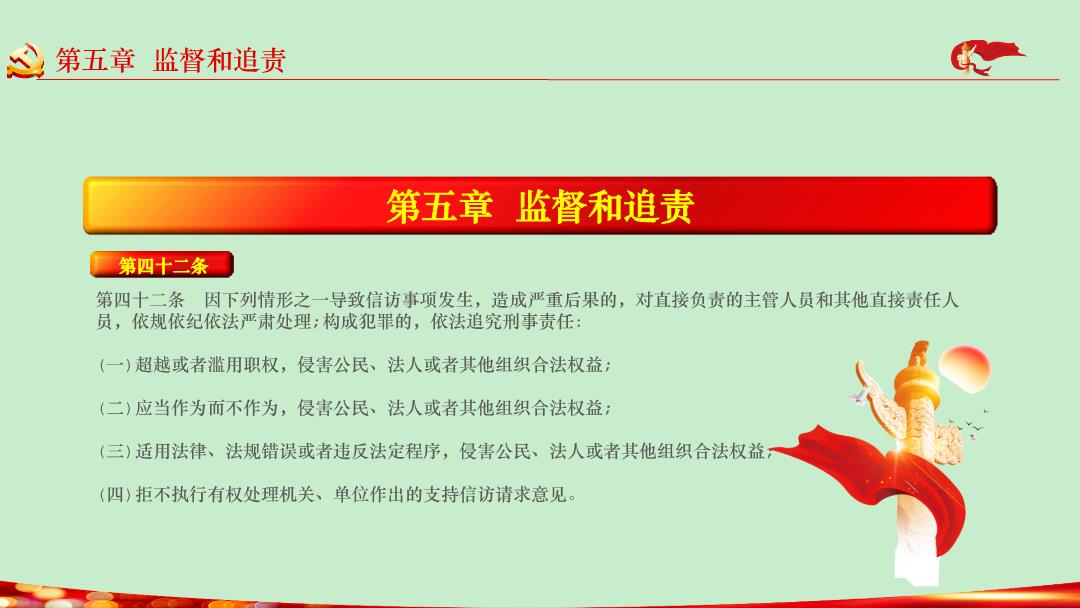 第五章 监督和追责

第五章 监督和追责

第四十二条

第四十二条 因下列情形之一导致信访事项发生，造成严重后果的，对直接负责的主管人员和其他直接责任人员，依规依纪依法严肃处理；构成犯罪的，依法追究刑事责任：

（一）超越或者滥用职权，侵害公民、法人或者其他组织合法权益；

（二）应当作为而不作为，侵害公民、法人或者其他组织合法权益；

（三）适用法律、法规错误或者违反法定程序，侵害公民、法人或者其他组织合法权益；

（四）拒不执行有权处理机关、单位作出的支持信访请求意见。